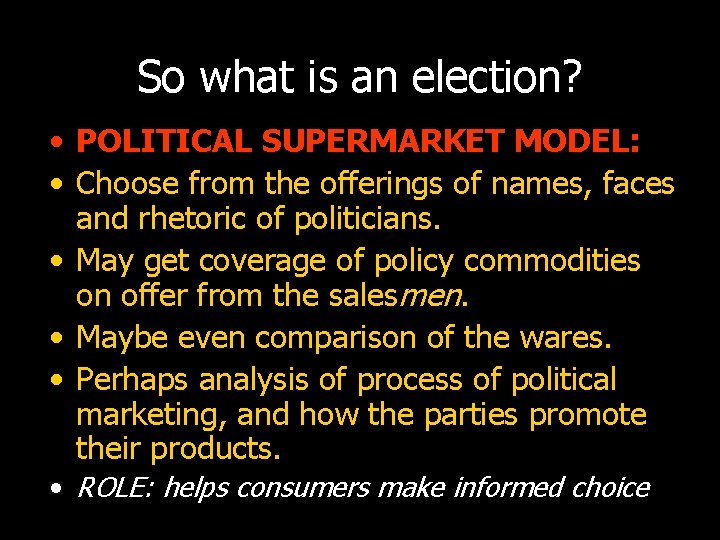 So what is an election?

• POLITICAL SUPERMARKET MODEL:
• Choose from the offerings of names, faces and rhetoric of politicians.
• May get coverage of policy commodities on offer from the salesmen.
• Maybe even comparison of the wares.
• Perhaps analysis of process of political marketing, and how the parties promote their products.
• ROLE: helps consumers make informed choice